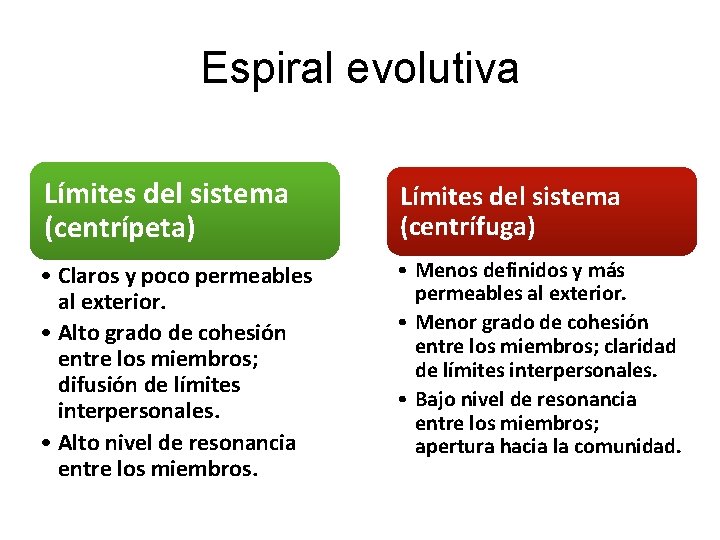 Espiral evolutiva

Límites del sistema (centrípeta)

• Claros y poco permeables al exterior.
• Alto grado de cohesión entre los miembros; difusión de límites interpersonales.
• Alto nivel de resonancia entre los miembros.

Límites del sistema (centrífuga)

• Menos definidos y más permeables al exterior.
• Menor grado de cohesión entre los miembros; claridad de límites interpersonales.
• Bajo nivel de resonancia entre los miembros; apertura hacia la comunidad.